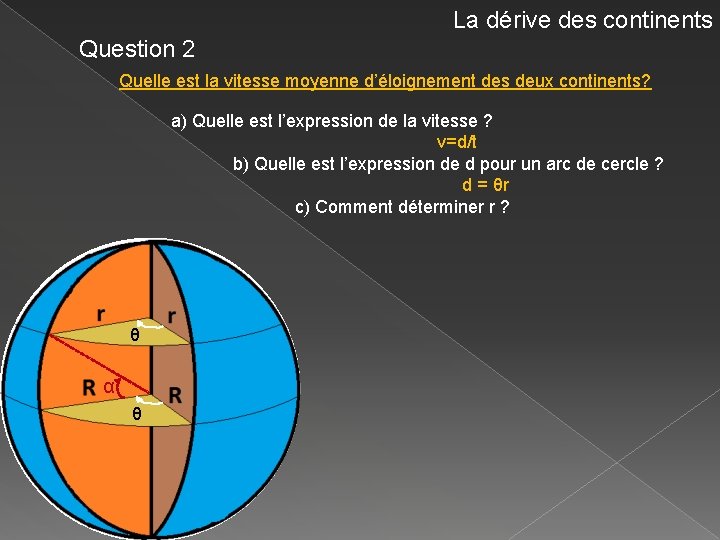 La dérive des continents

Question 2

Quelle est la vitesse moyenne d'éloignement des deux continents?

a) Quelle est l'expression de la vitesse ?

v=d/t

b) Quelle est l'expression de d pour un arc de cercle ?

d = θr

c) Comment déterminer r ?

r
r
θ
R
α
R
θ